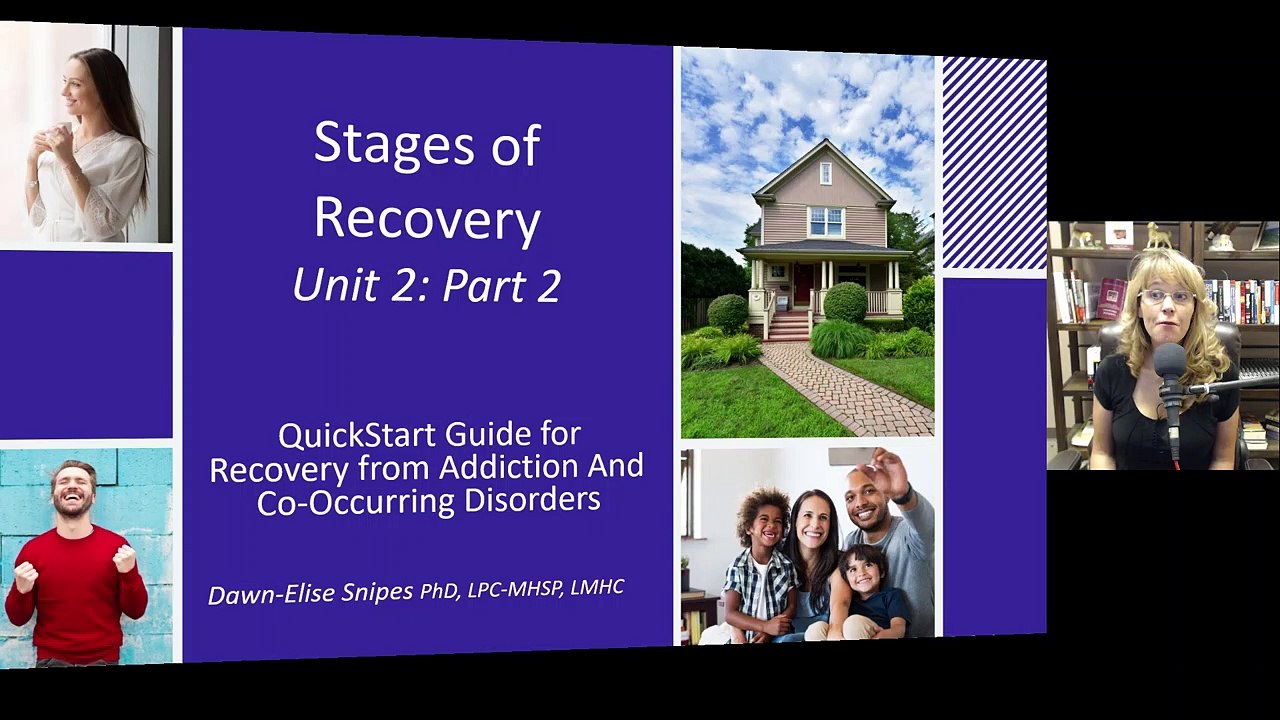 Stages of Recovery
Unit 2: Part 2

QuickStart Guide for Recovery from Addiction And Co-Occurring Disorders

Dawn-Elise Snipes PhD, LPC-MHSP, LMHC